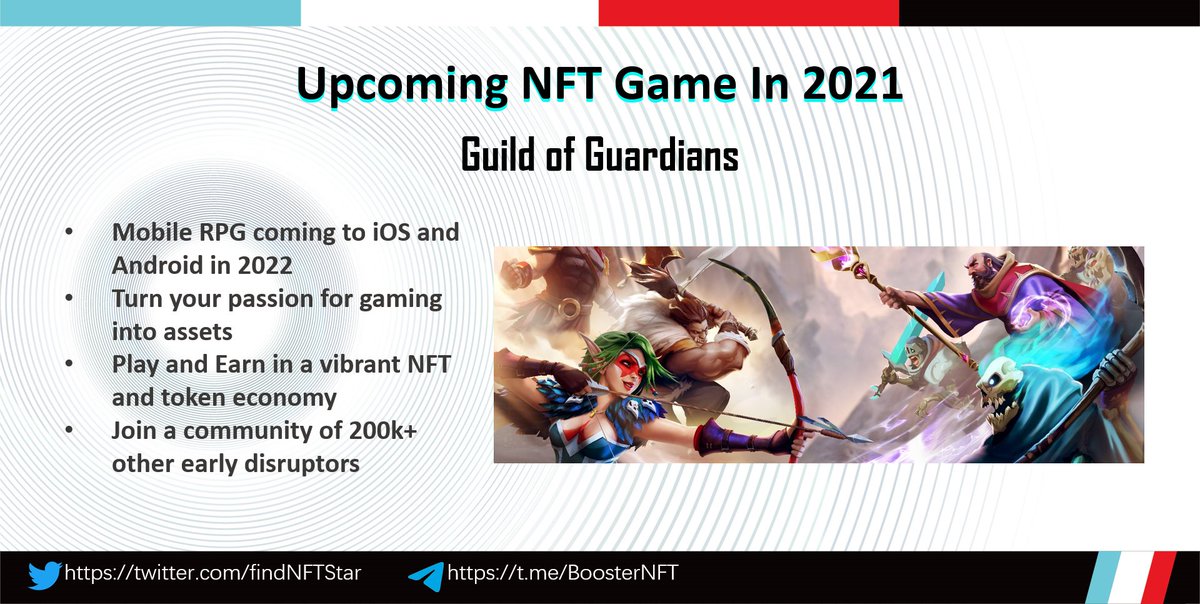 Upcoming NFT Game In 2021

Guild of Guardians

• Mobile RPG coming to iOS and Android in 2022
• Turn your passion for gaming into assets
• Play and Earn in a vibrant NFT and token economy
• Join a community of 200k+ other early disruptors

https://twitter.com/findNFTStar https://t.me/BoosterNFT